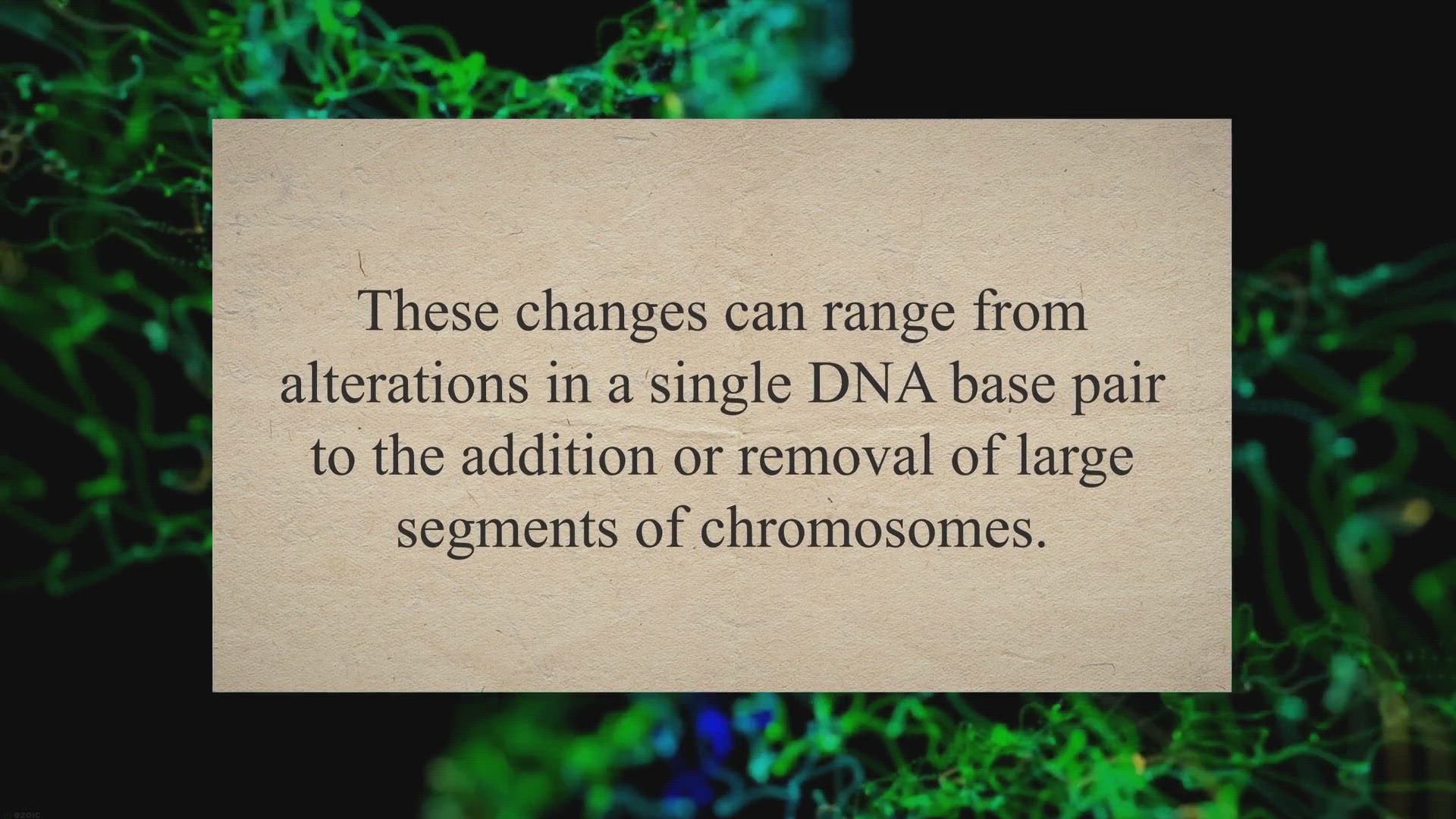 These changes can range from alterations in a single DNA base pair to the addition or removal of large segments of chromosomes.

ezoic